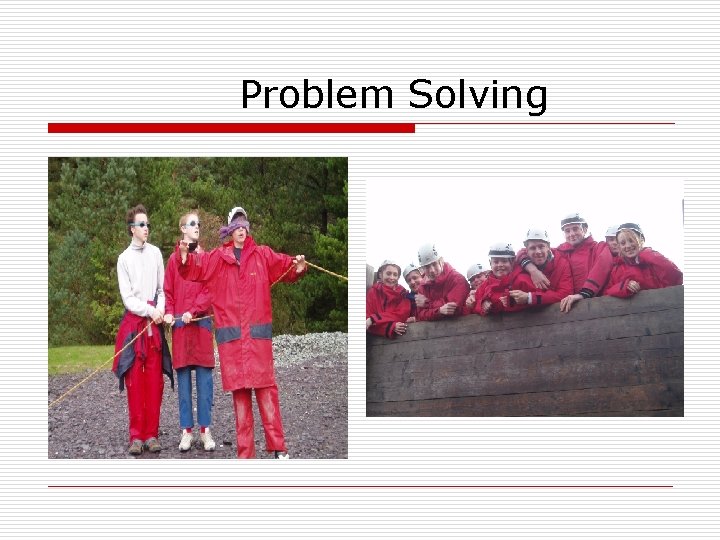 Problem Solving